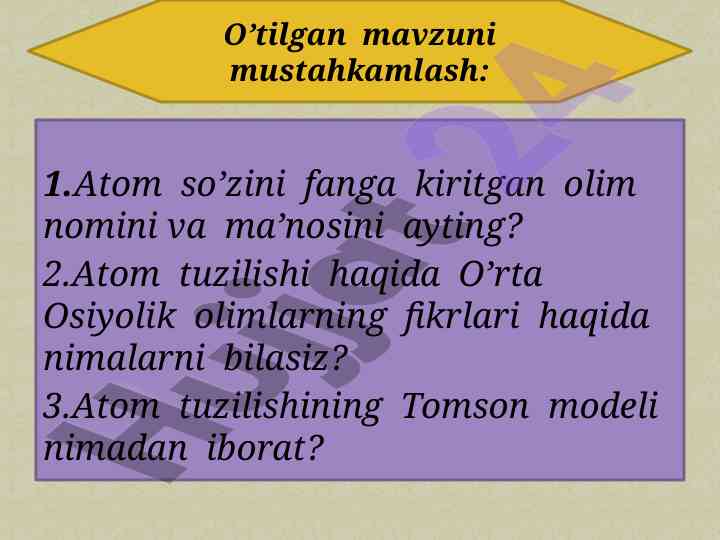 O’tilgan mavzuni mustahkamlash:

1.Atom so’zini fanga kiritgan olim nomini va ma’nosini ayting?

2.Atom tuzilishi haqida O’rta Osiyolik olimlarning fikrlari haqida nimalarni bilasiz?

3.Atom tuzilishining Tomson modeli nimadan iborat?

Hujjat24